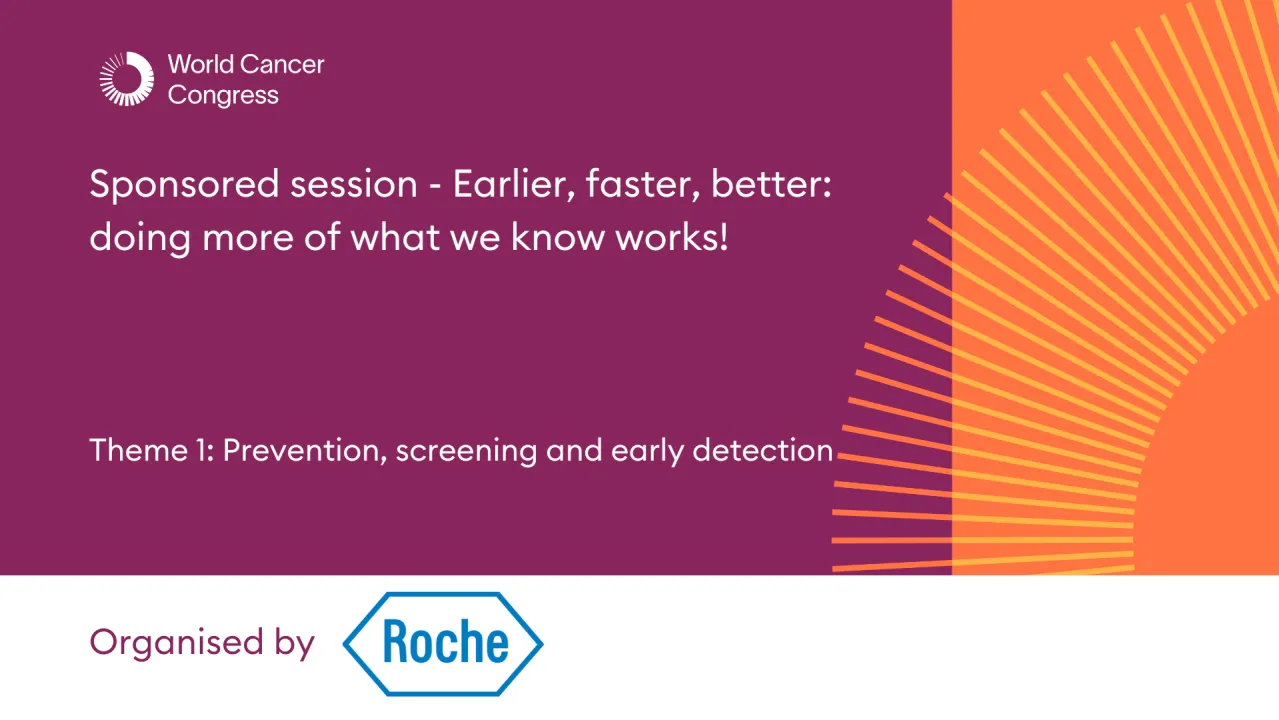 World Cancer Congress

Sponsored session - Earlier, faster, better: doing more of what we know works!

Theme 1: Prevention, screening and early detection

Organised by Roche